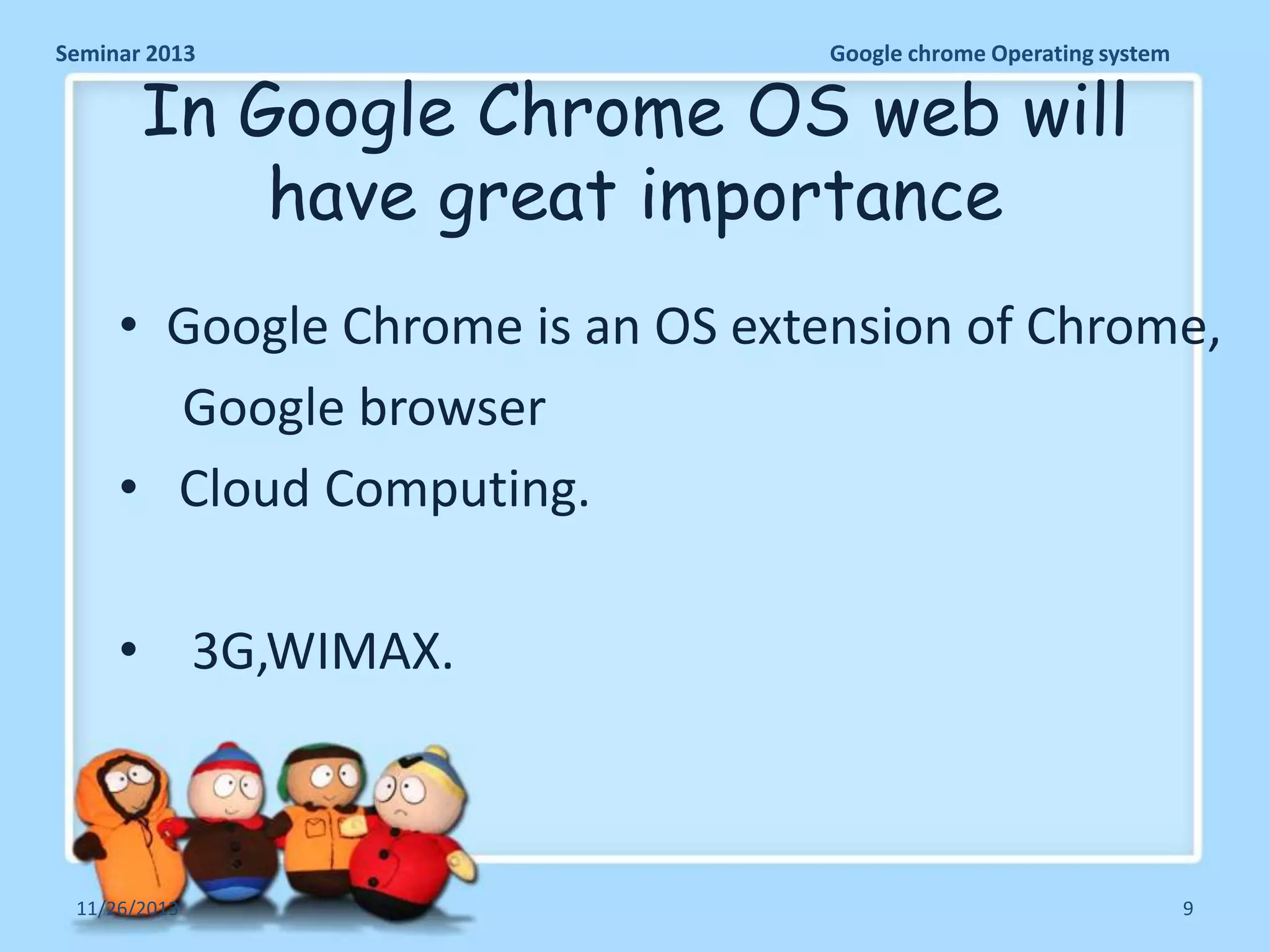 Seminar 2013

Google chrome Operating system

In Google Chrome OS web will have great importance

• Google Chrome is an OS extension of Chrome, Google browser

• Cloud Computing.

• 3G,WIMAX.

11/26/2013

9